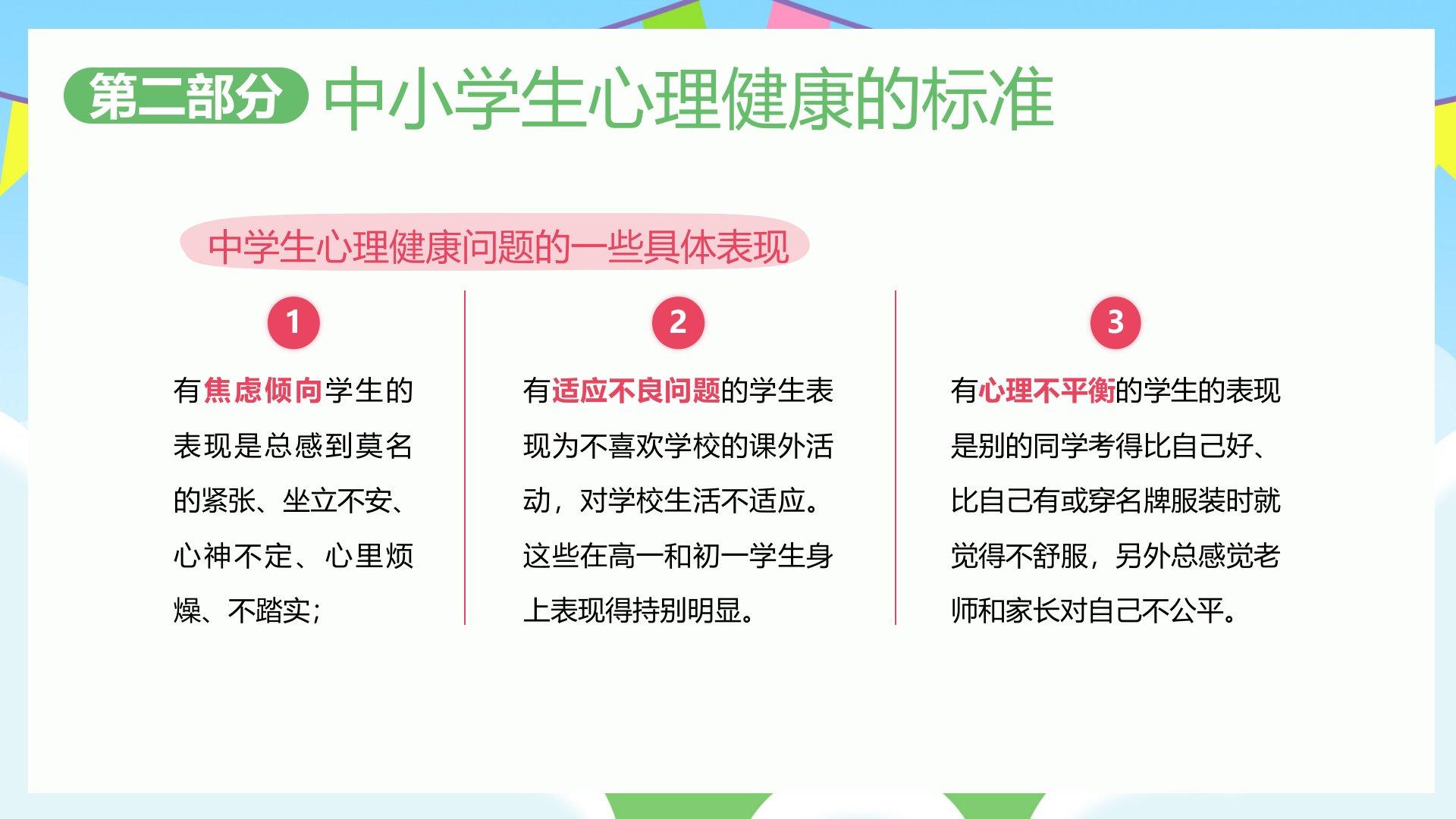 第二部分 中小学生心理健康的标准

中学生心理健康问题的一些具体表现

1

有焦虑倾向学生的表现是总感到莫名的紧张、坐立不安、心神不定、心里烦燥、不踏实；

2

有适应不良问题的学生表现为不喜欢学校的课外活动，对学校生活不适应。这些在高一和初一学生身上表现得持别明显。

3

有心理不平衡的学生的表现是别的同学考得比自己好、比自己有或穿名牌服装时就觉得不舒服，另外总感觉老师和家长对自己不公平。